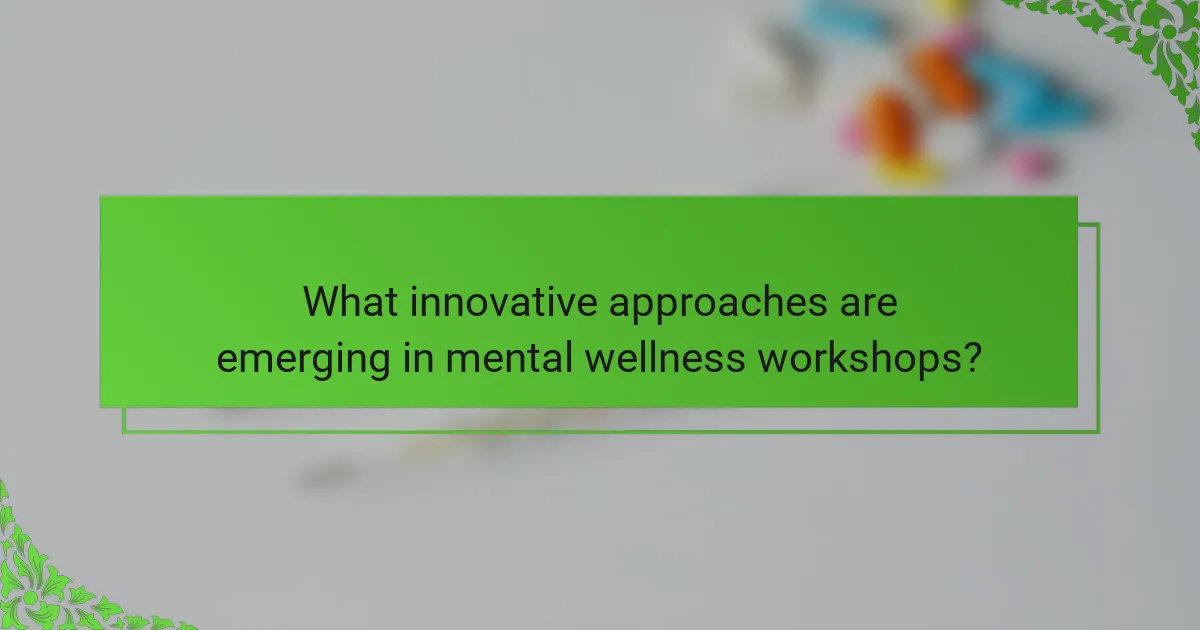 What innovative approaches are emerging in mental wellness workshops?